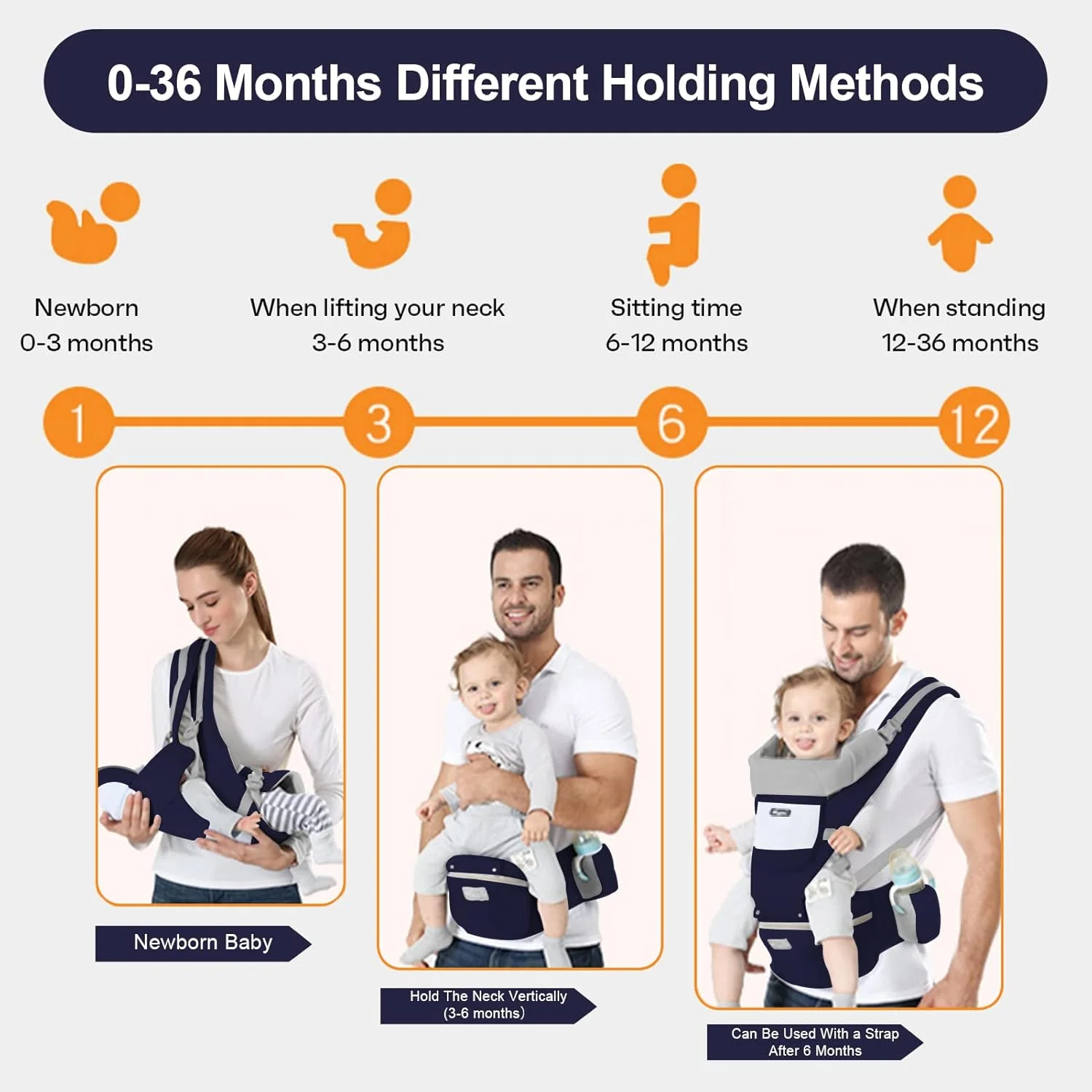 0-36 Months Different Holding Methods

Newborn
0-3 months

When lifting your neck
3-6 months

Sitting time
6-12 months

When standing
12-36 months

1

3

6

12

Newborn Baby

Hold The Neck Vertically
(3-6 months)

Can Be Used With a Strap
After 6 Months